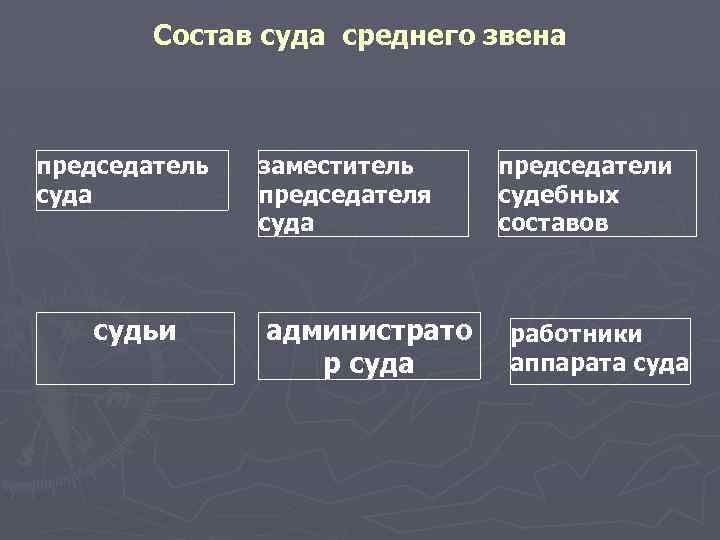 Состав суда среднего звена

председатель суда

заместитель председателя суда

председатели судебных составов

судьи

администратор суда

работники аппарата суда